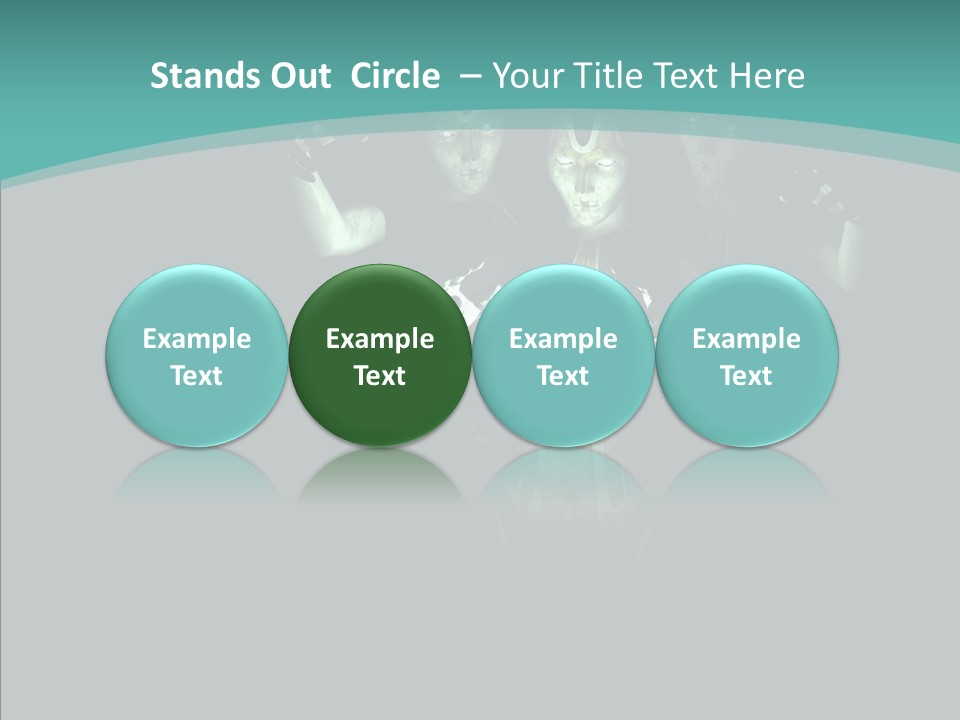 Stands Out  Circle  – Your Title Text Here

Example Text

Example Text

Example Text

Example Text